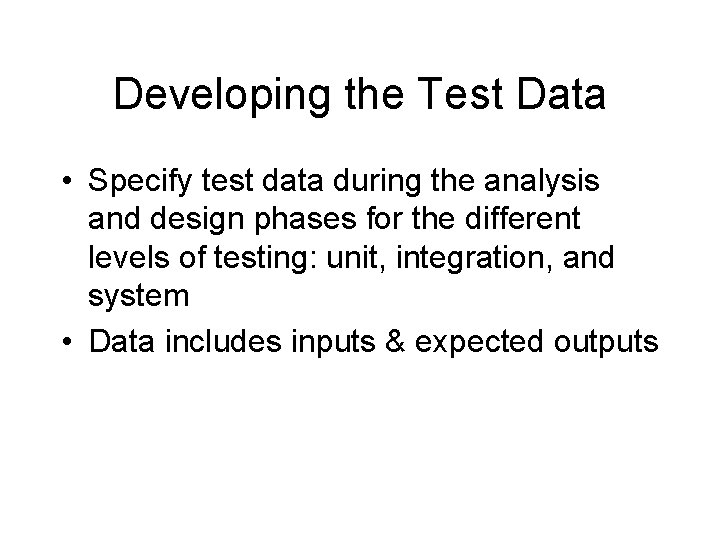 Developing the Test Data

• Specify test data during the analysis and design phases for the different levels of testing: unit, integration, and system

• Data includes inputs & expected outputs